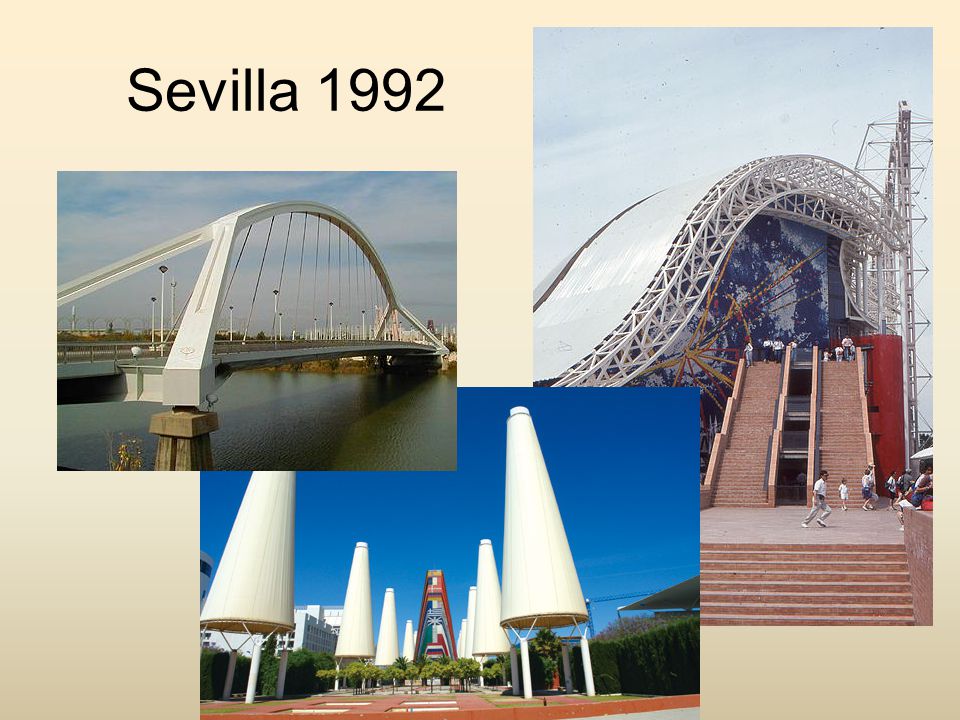 Sevilla 1992